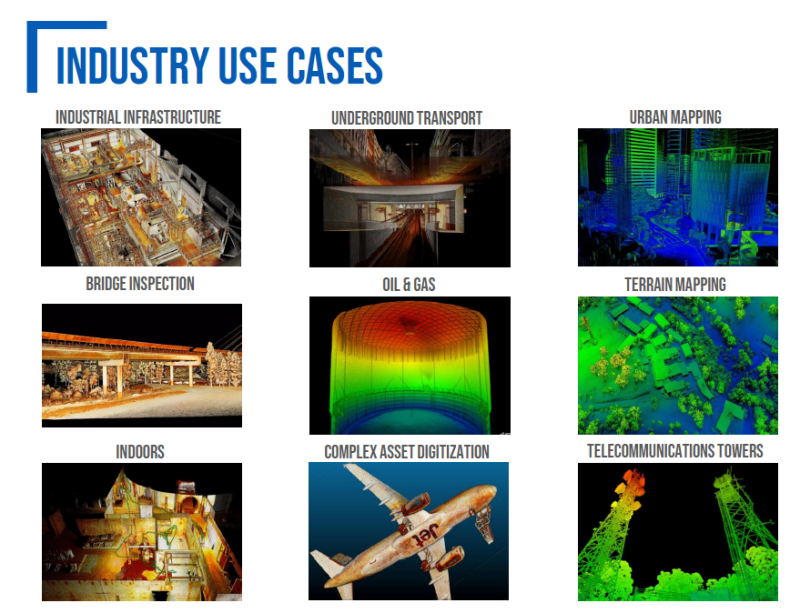 INDUSTRY USE CASES

INDUSTRIAL INFRASTRUCTURE

UNDERGROUND TRANSPORT

URBAN MAPPING

BRIDGE INSPECTION

OIL & GAS

TERRAIN MAPPING

INDOORS

COMPLEX ASSET DIGITIZATION

Jet

TELECOMMUNICATIONS TOWERS